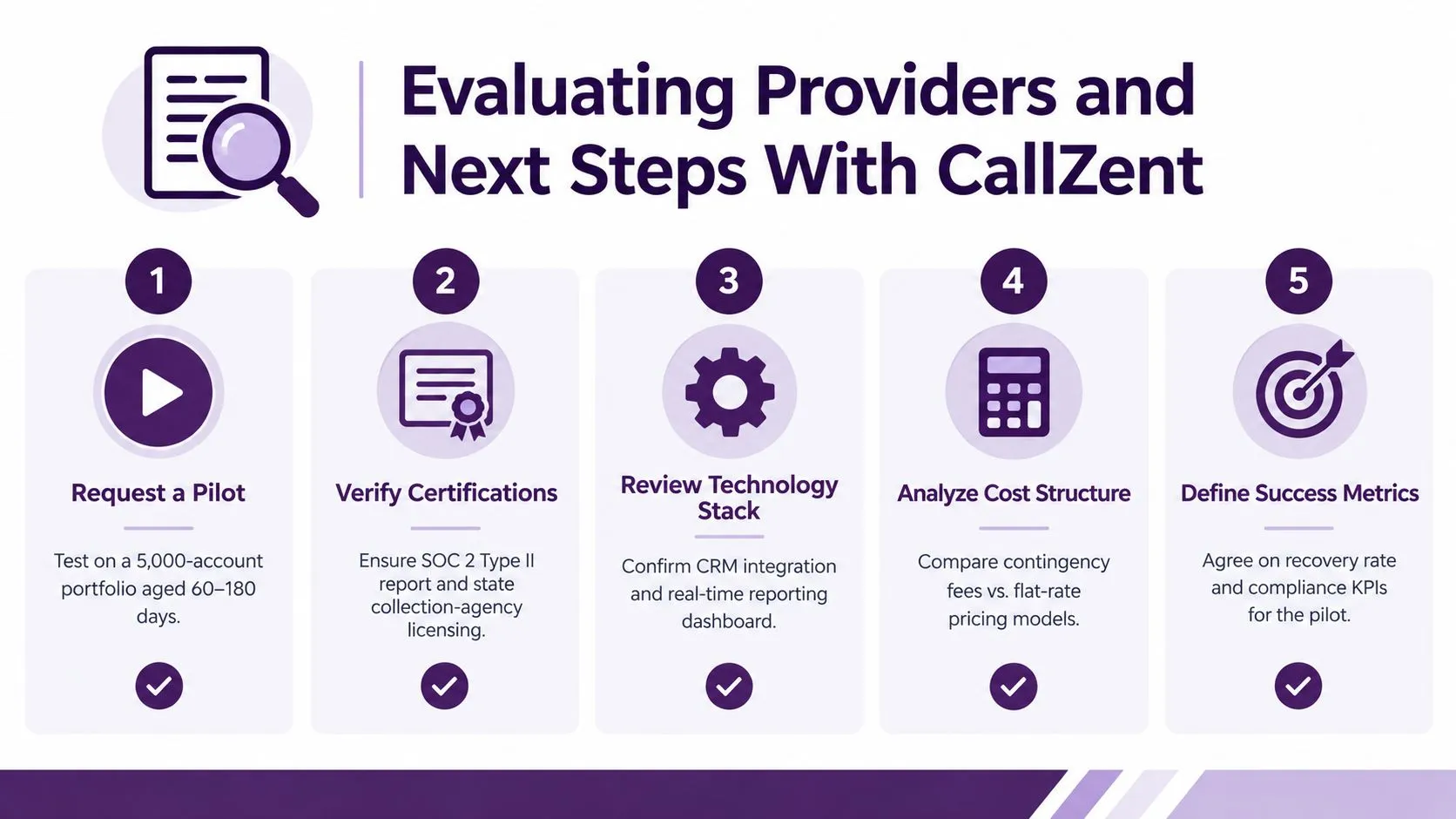 Evaluating Providers and Next Steps With CallZent

1

Request a Pilot

Test on a 5,000-account portfolio aged 60–180 days.

2

Verify Certifications

Ensure SOC 2 Type II report and state collection-agency licensing.

3

Review Technology Stack

Confirm CRM integration and real-time reporting dashboard.

4

Analyze Cost Structure

Compare contingency fees vs. flat-rate pricing models.

5

Define Success Metrics

Agree on recovery rate and compliance KPIs for the pilot.